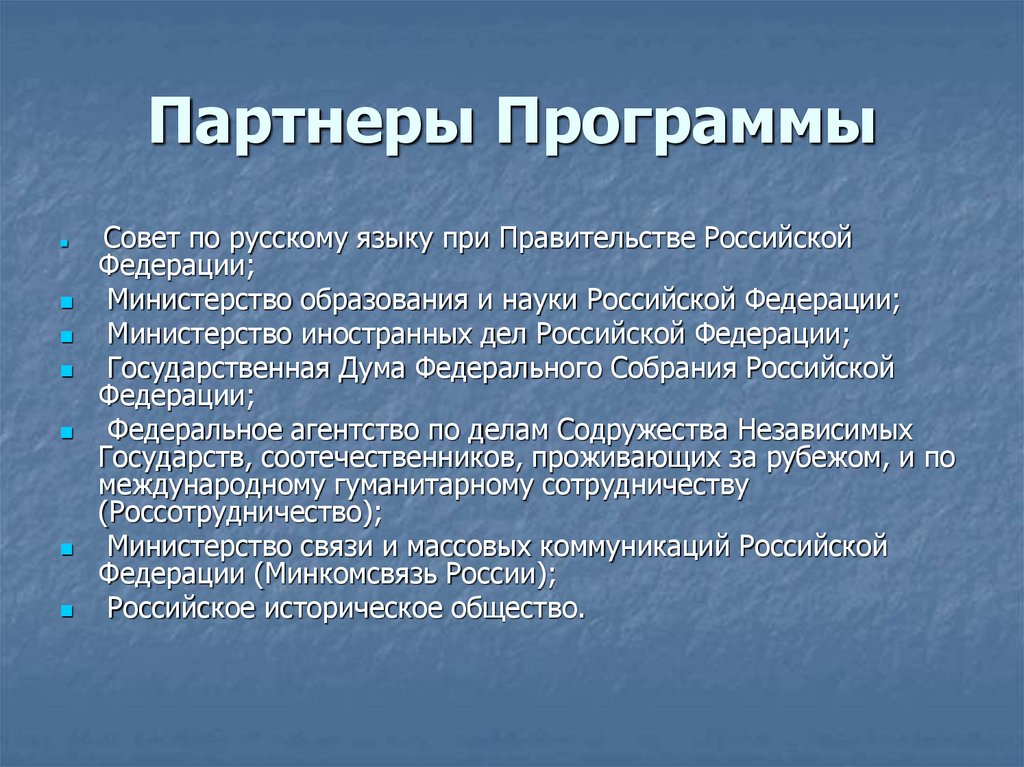 Партнеры Программы

- Совет по русскому языку при Правительстве Российской Федерации;
- Министерство образования и науки Российской Федерации;
- Министерство иностранных дел Российской Федерации;
- Государственная Дума Федерального Собрания Российской Федерации;
- Федеральное агентство по делам Содружества Независимых Государств, соотечественников, проживающих за рубежом, и по международному гуманитарному сотрудничеству (Россотрудничество);
- Министерство связи и массовых коммуникаций Российской Федерации (Минкомсвязь России);
- Российское историческое общество.